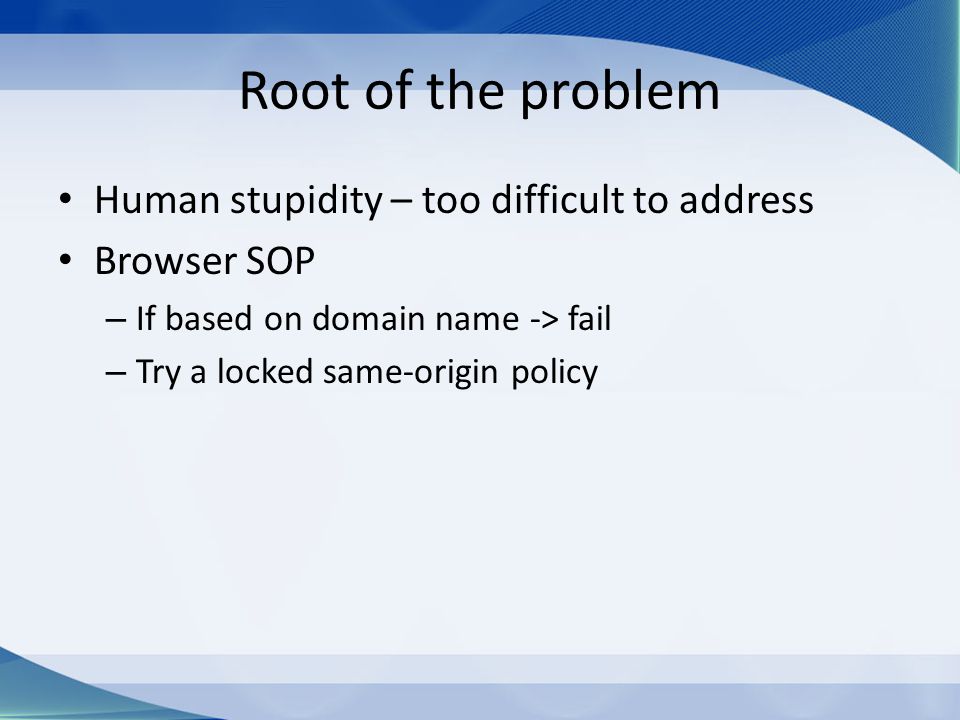 Root of the problem

• Human stupidity – too difficult to address
• Browser SOP
  – If based on domain name -> fail
  – Try a locked same-origin policy